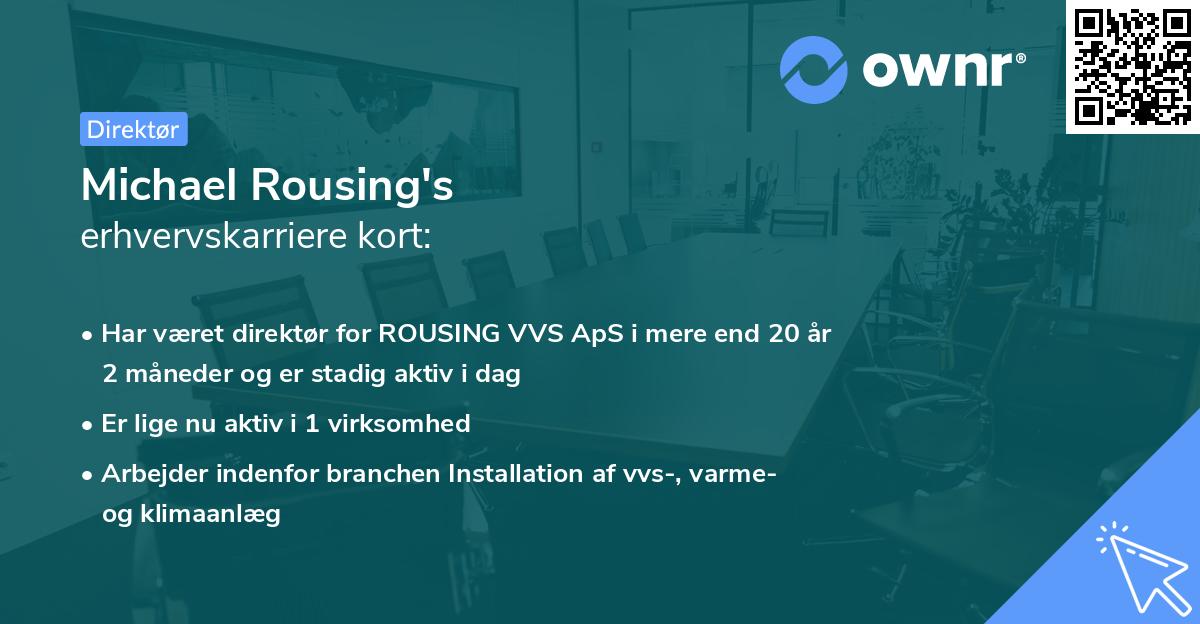 ownr®

Direktør

Michael Rousing's
erhvervskarriere kort:

• Har været direktør for ROUSING VVS ApS i mere end 20 år 2 måneder og er stadig aktiv i dag

• Er lige nu aktiv i 1 virksomhed

• Arbejder indenfor branchen Installation af vvs-, varme- og klimaanlæg